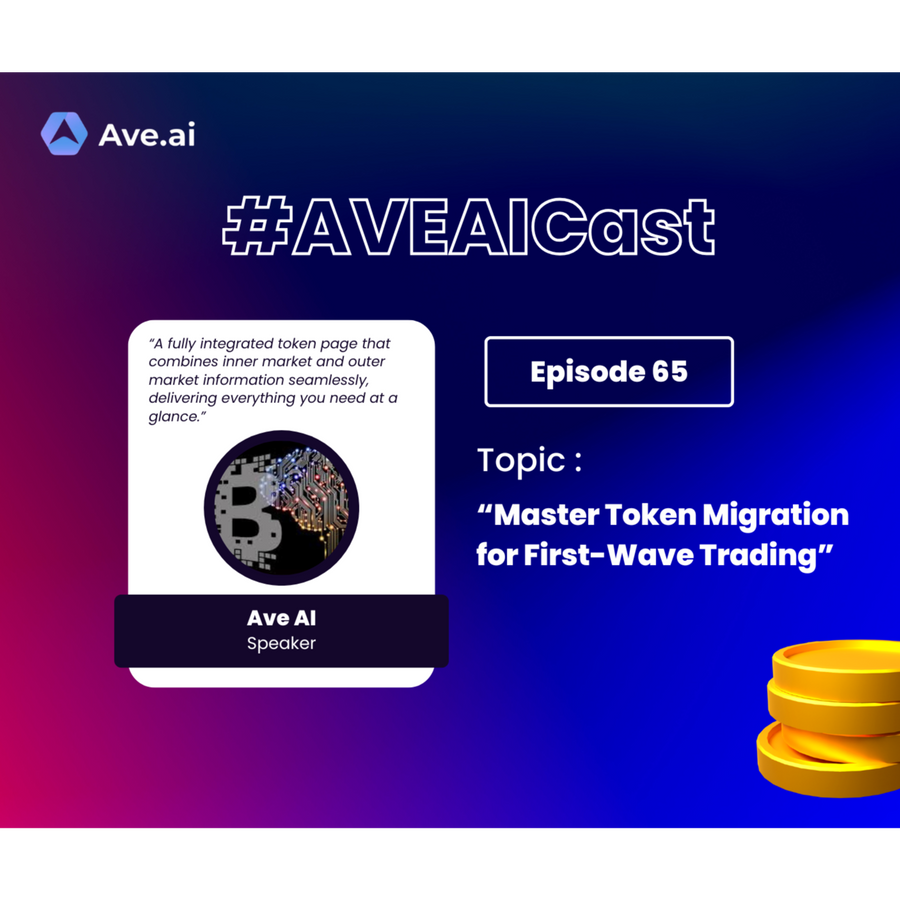 Ave.ai

#AVEAICast

"A fully integrated token page that combines inner market and outer market information seamlessly, delivering everything you need at a glance."

Ave AI
Speaker

Episode 65

Topic :

"Master Token Migration for First-Wave Trading"